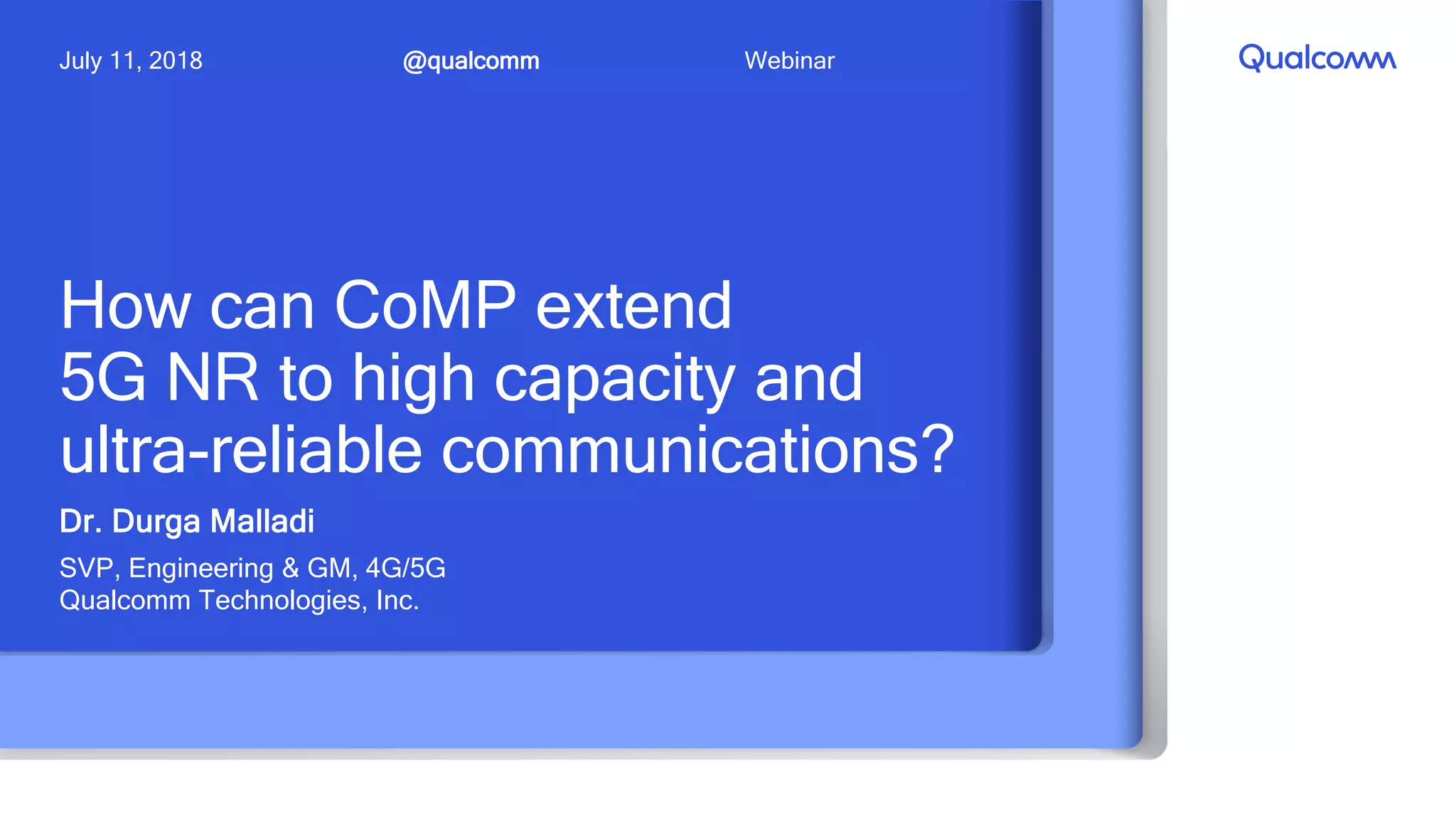 July 11, 2018 @qualcomm Webinar

Qualcomm

How can CoMP extend 5G NR to high capacity and ultra-reliable communications?

Dr. Durga Malladi

SVP, Engineering & GM, 4G/5G
Qualcomm Technologies, Inc.